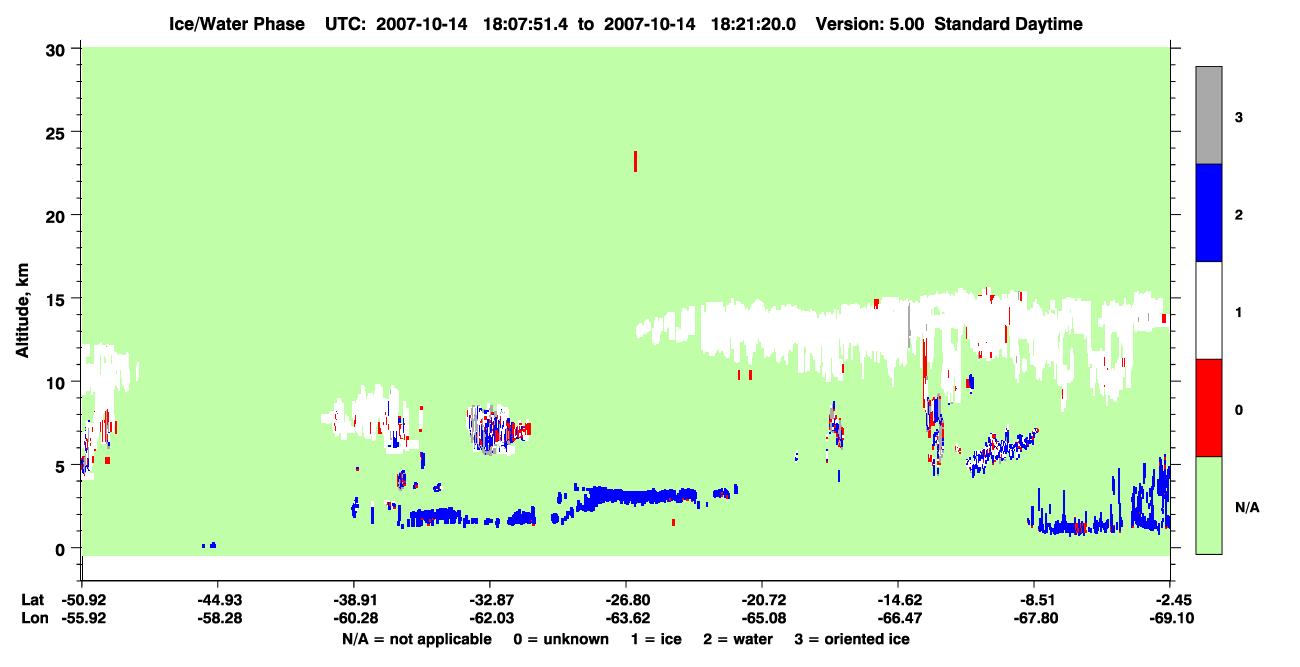 Ice/Water Phase UTC: 2007-10-14 18:07:51.4 to 2007-10-14 18:21:20.0 Version: 5.00 Standard Daytime

Altitude, km

30
25
20
15
10
5
0

3
2
1
0
N/A

Lat -50.92 -44.93 -38.91 -32.87 -26.80 -20.72 -14.62 -8.51 -2.45
Lon -55.92 -58.28 -60.28 -62.03 -63.62 -65.08 -66.47 -67.80 -69.10

N/A = not applicable 0 = unknown 1 = ice 2 = water 3 = oriented ice